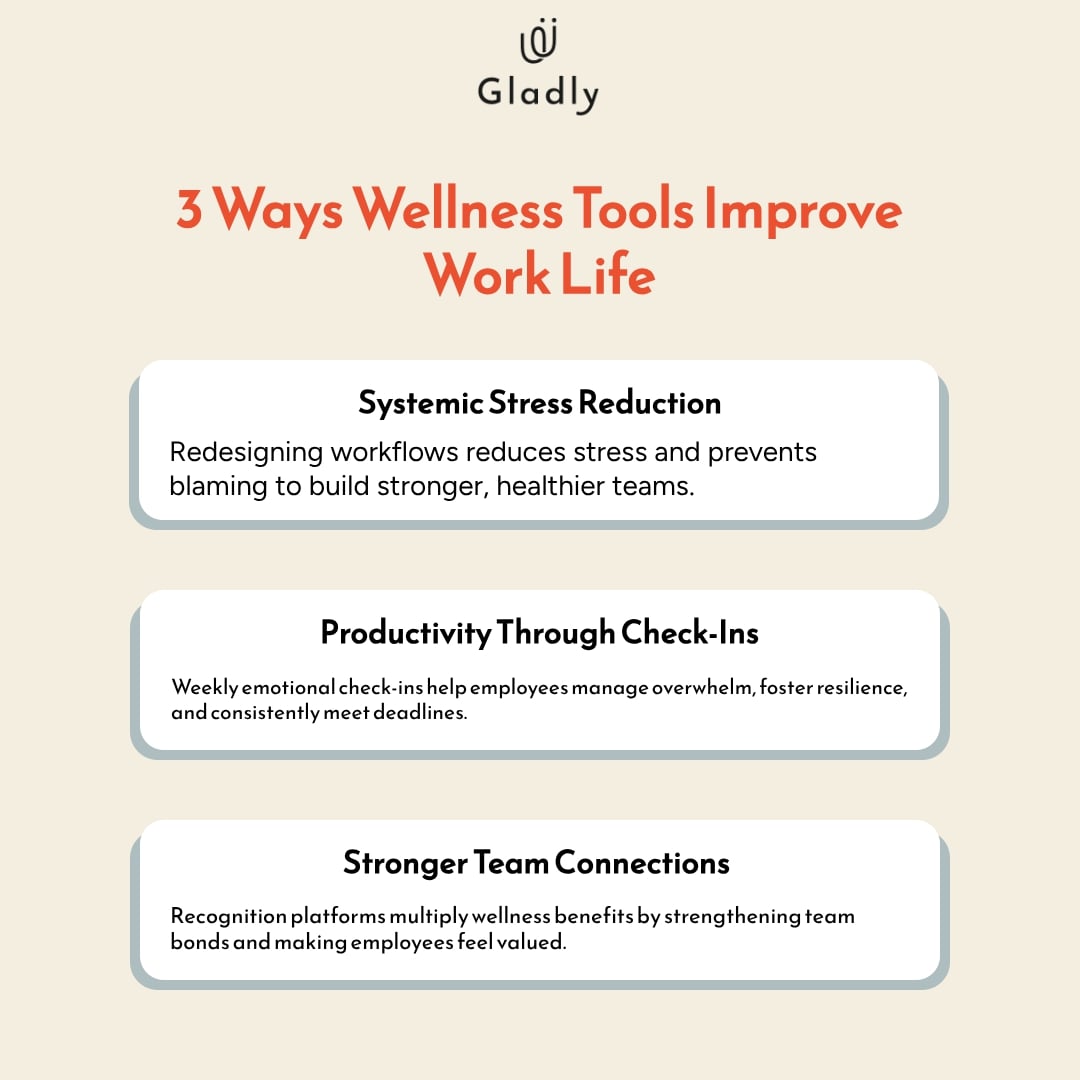 Gladly

3 Ways Wellness Tools Improve Work Life

Systemic Stress Reduction

Redesigning workflows reduces stress and prevents blaming to build stronger, healthier teams.

Productivity Through Check-Ins

Weekly emotional check-ins help employees manage overwhelm, foster resilience, and consistently meet deadlines.

Stronger Team Connections

Recognition platforms multiply wellness benefits by strengthening team bonds and making employees feel valued.